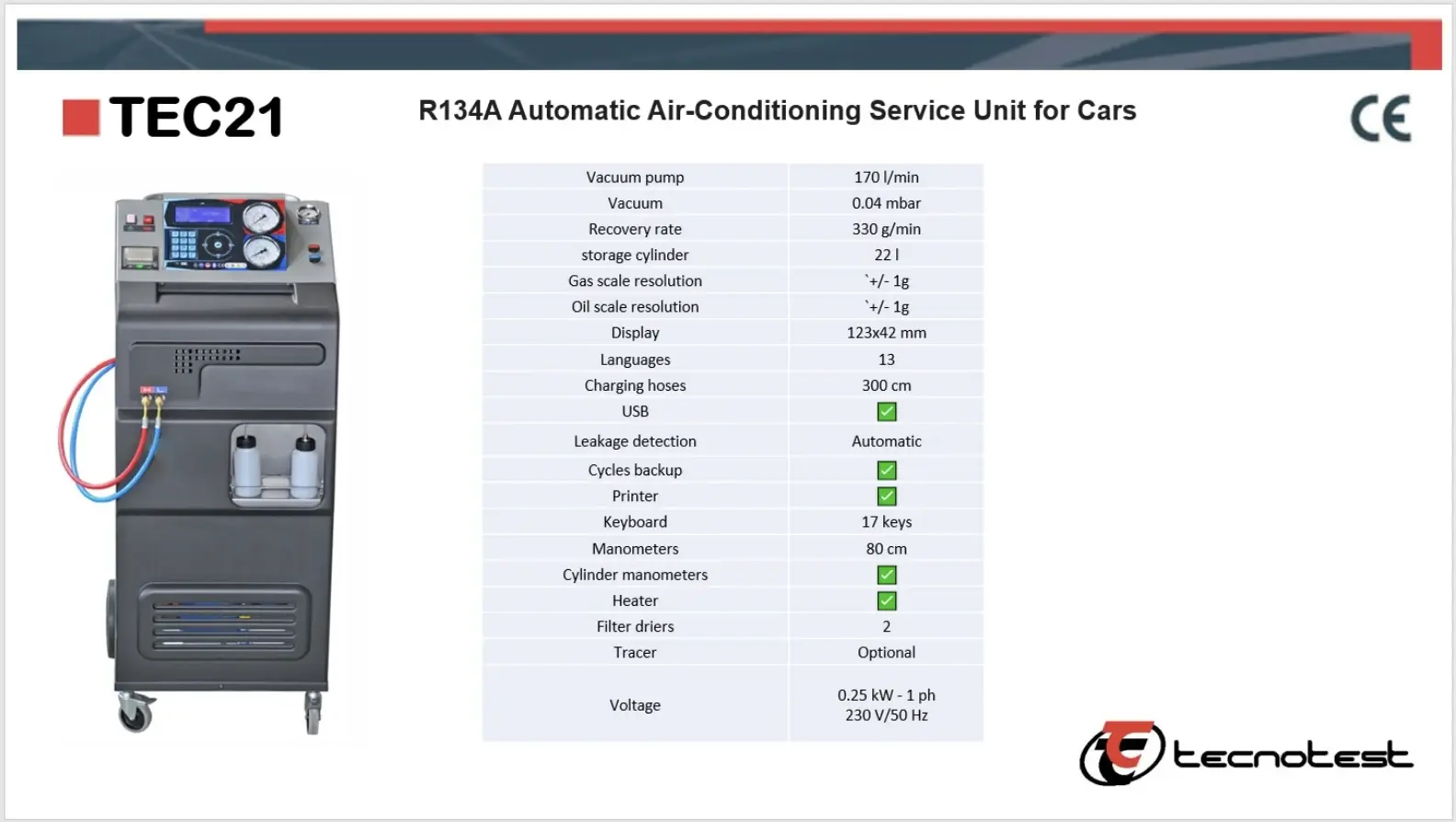 TEC21

R134A Automatic Air-Conditioning Service Unit for Cars

CE

| Vacuum pump | 170 l/min |
|---|---|
| Vacuum | 0.04 mbar |
| Recovery rate | 330 g/min |
| storage cylinder | 22 l |
| Gas scale resolution | `+/- 1g |
| Oil scale resolution | `+/- 1g |
| Display | 123x42 mm |
| Languages | 13 |
| Charging hoses | 300 cm |
| USB | ✓ |
| Leakage detection | Automatic |
| Cycles backup | ✓ |
| Printer | ✓ |
| Keyboard | 17 keys |
| Manometers | 80 cm |
| Cylinder manometers | ✓ |
| Heater | ✓ |
| Filter driers | 2 |
| Tracer | Optional |
| Voltage | 0.25 kW - 1 ph 230 V/50 Hz |

tecnotest